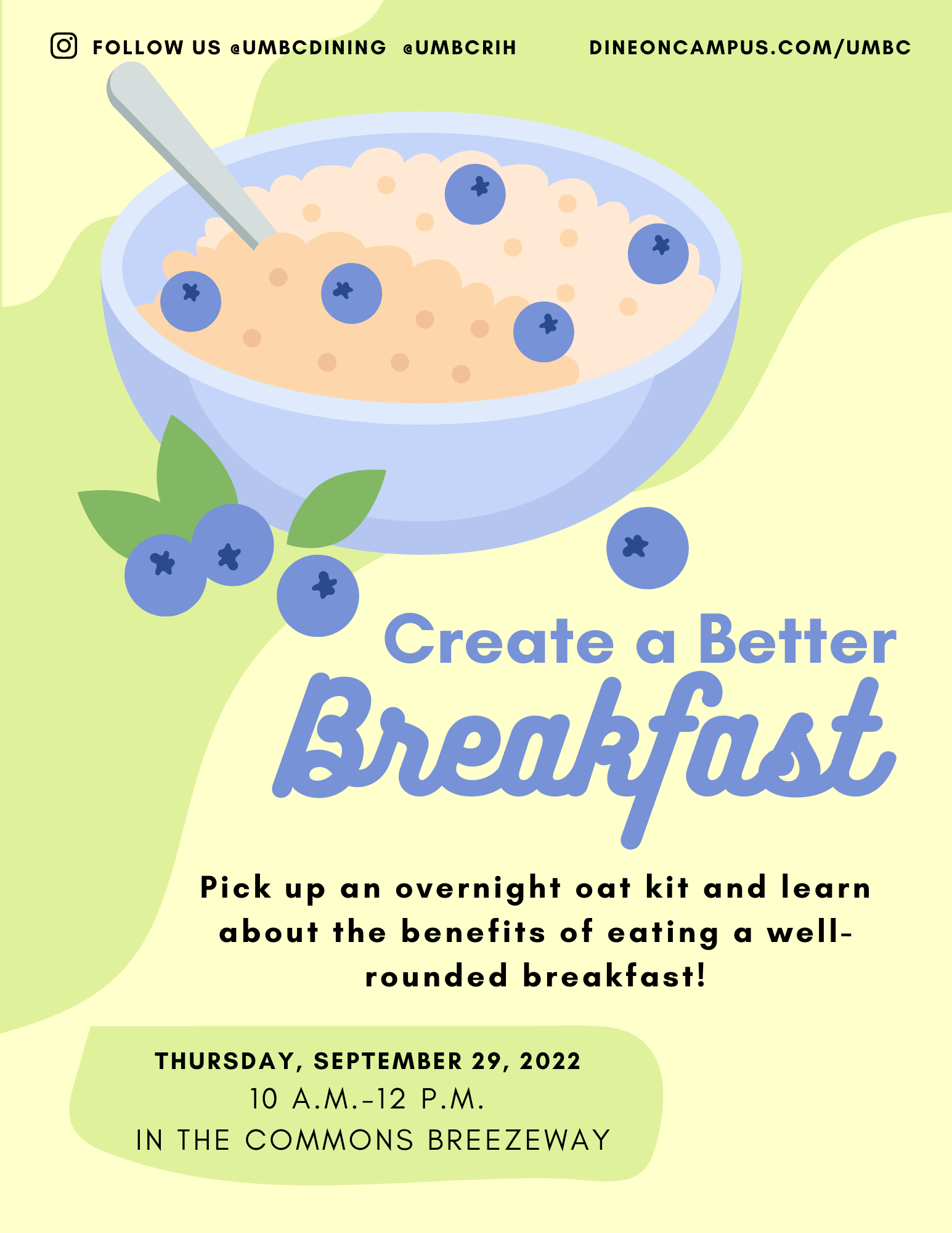 FOLLOW US @UMBCDINING @UMBCRIH

DINEONCAMPUS.COM/UMBC

Create a Better Breakfast

Pick up an overnight oat kit and learn about the benefits of eating a well-rounded breakfast!

THURSDAY, SEPTEMBER 29, 2022
10 A.M.-12 P.M.
IN THE COMMONS BREEZEWAY